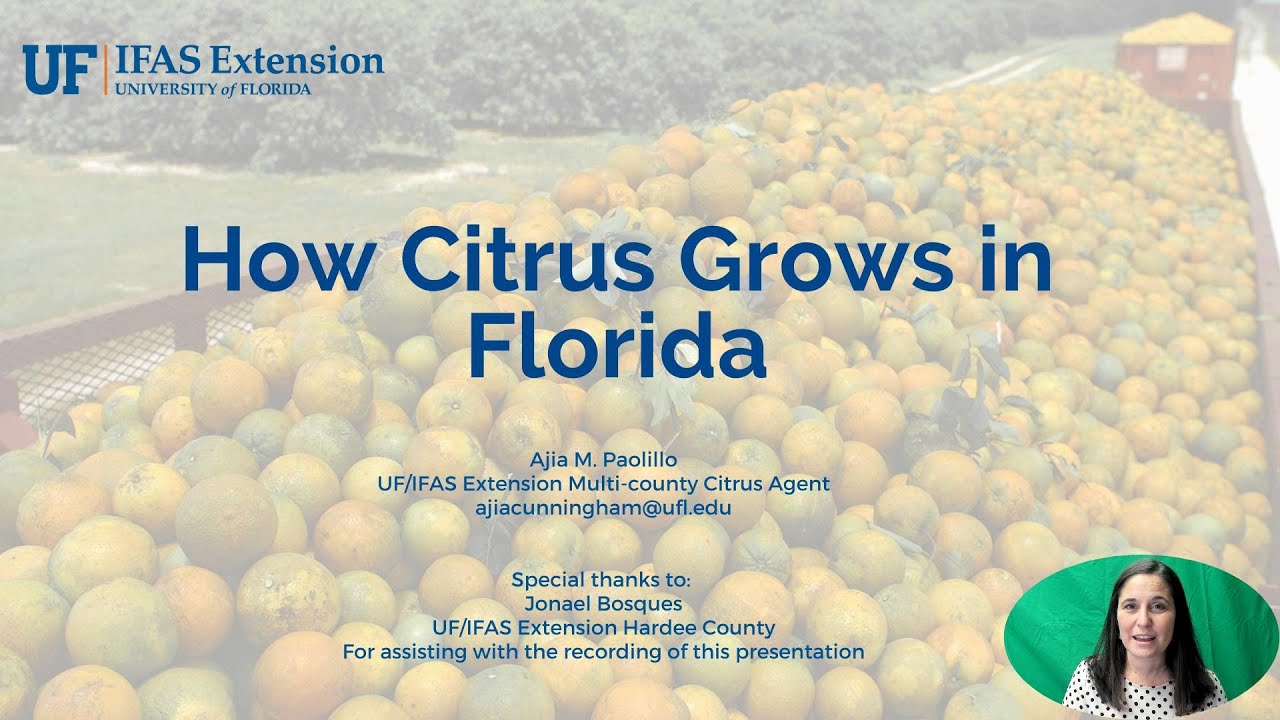 UF | IFAS Extension
UNIVERSITY of FLORIDA

How Citrus Grows in Florida

Ajia M. Paolillo
UF/IFAS Extension Multi-county Citrus Agent
ajiacunningham@ufl.edu

Special thanks to:
Jonael Bosques
UF/IFAS Extension Hardee County
For assisting with the recording of this presentation